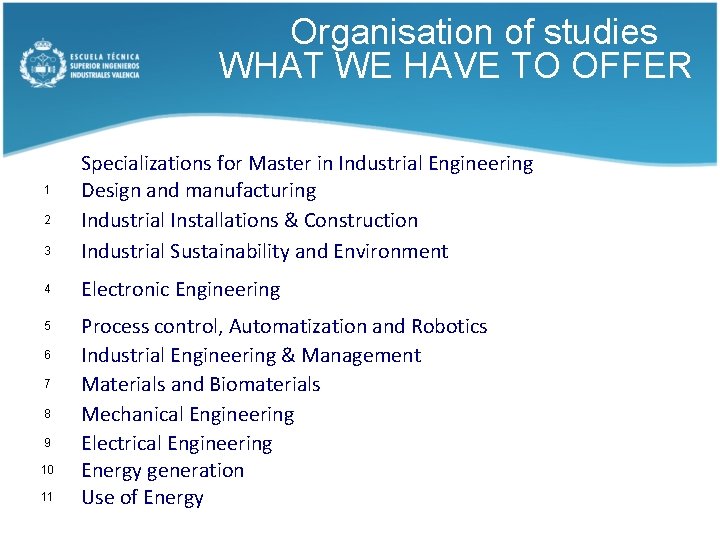 ESCUELA TÉCNICA SUPERIOR INGENIEROS INDUSTRIALES VALENCIA

Organisation of studies
WHAT WE HAVE TO OFFER

Specializations for Master in Industrial Engineering

1 Design and manufacturing
2 Industrial Installations & Construction
3 Industrial Sustainability and Environment
4 Electronic Engineering
5 Process control, Automatization and Robotics
6 Industrial Engineering & Management
7 Materials and Biomaterials
8 Mechanical Engineering
9 Electrical Engineering
10 Energy generation
11 Use of Energy